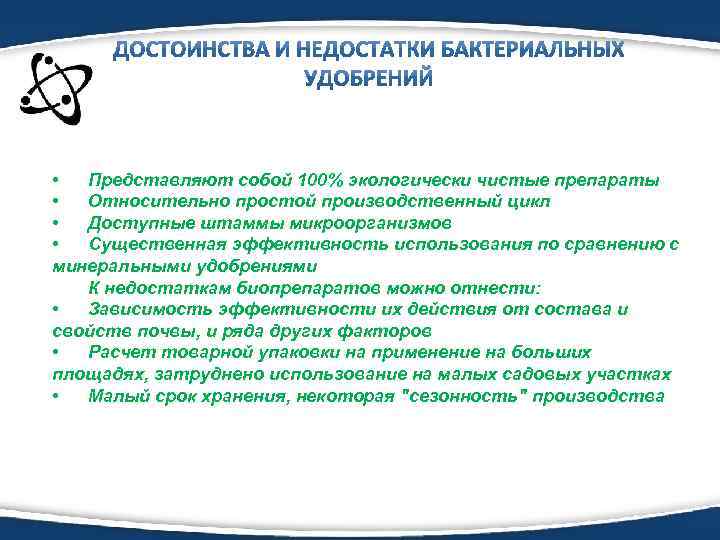 ДОСТОИНСТВА И НЕДОСТАТКИ БАКТЕРИАЛЬНЫХ УДОБРЕНИЙ

• Представляют собой 100% экологически чистые препараты
• Относительно простой производственный цикл
• Доступные штаммы микроорганизмов
• Существенная эффективность использования по сравнению с минеральными удобрениями
К недостаткам биопрепаратов можно отнести:
• Зависимость эффективности их действия от состава и свойств почвы, и ряда других факторов
• Расчет товарной упаковки на применение на больших площадях, затруднено использование на малых садовых участках
• Малый срок хранения, некоторая "сезонность" производства